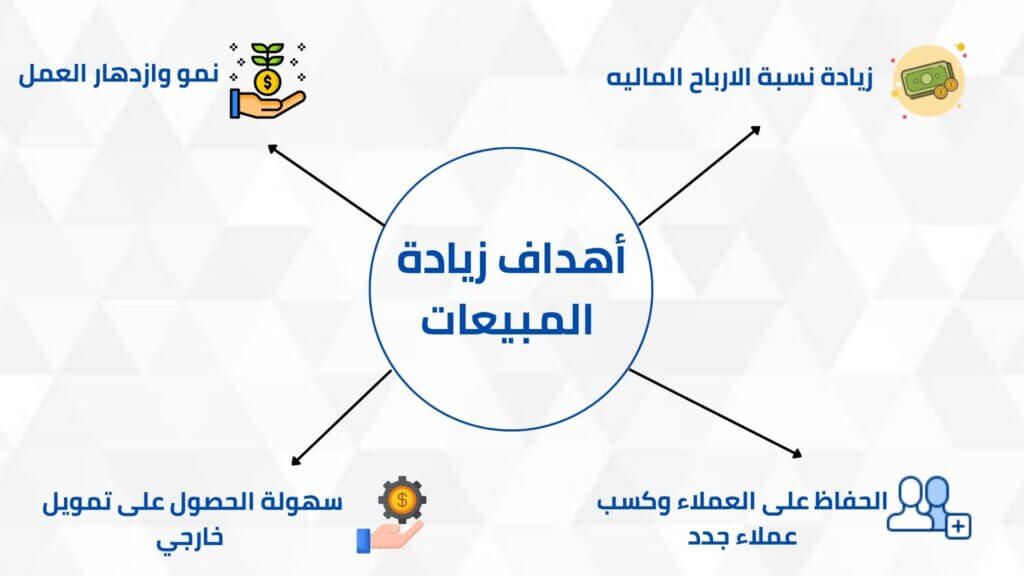 أهداف زيادة المبيعات

زيادة نسبة الارباح الماليه

نمو وازدهار العمل

الحفاظ على العملاء وكسب عملاء جدد

سهولة الحصول على تمويل خارجي